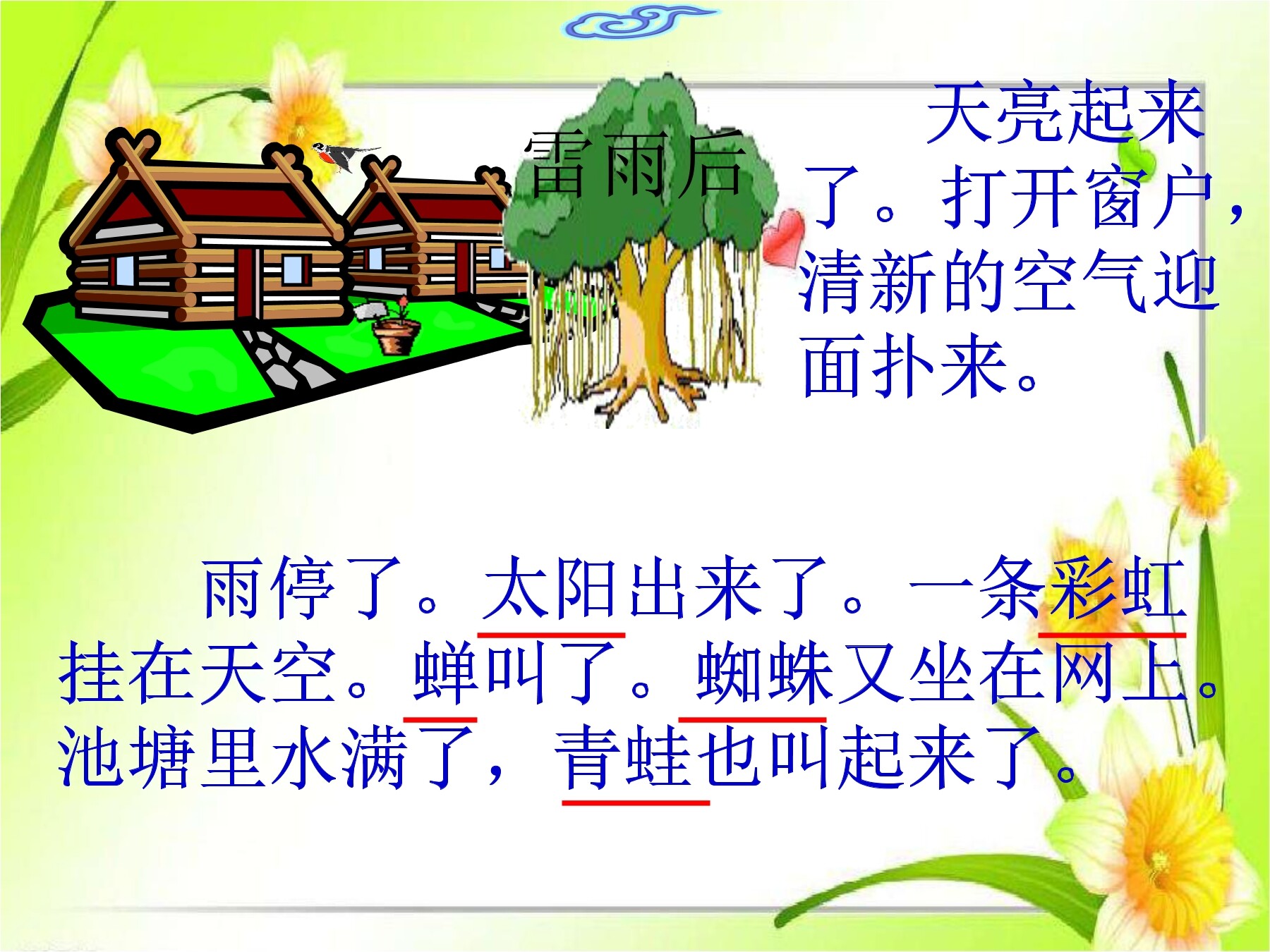 雷雨后

天亮起来了。打开窗户，清新的空气迎面扑来。

雨停了。太阳出来了。一条彩虹挂在天空。蝉叫了。蜘蛛又坐在网上。池塘里水满了，青蛙也叫起来了。